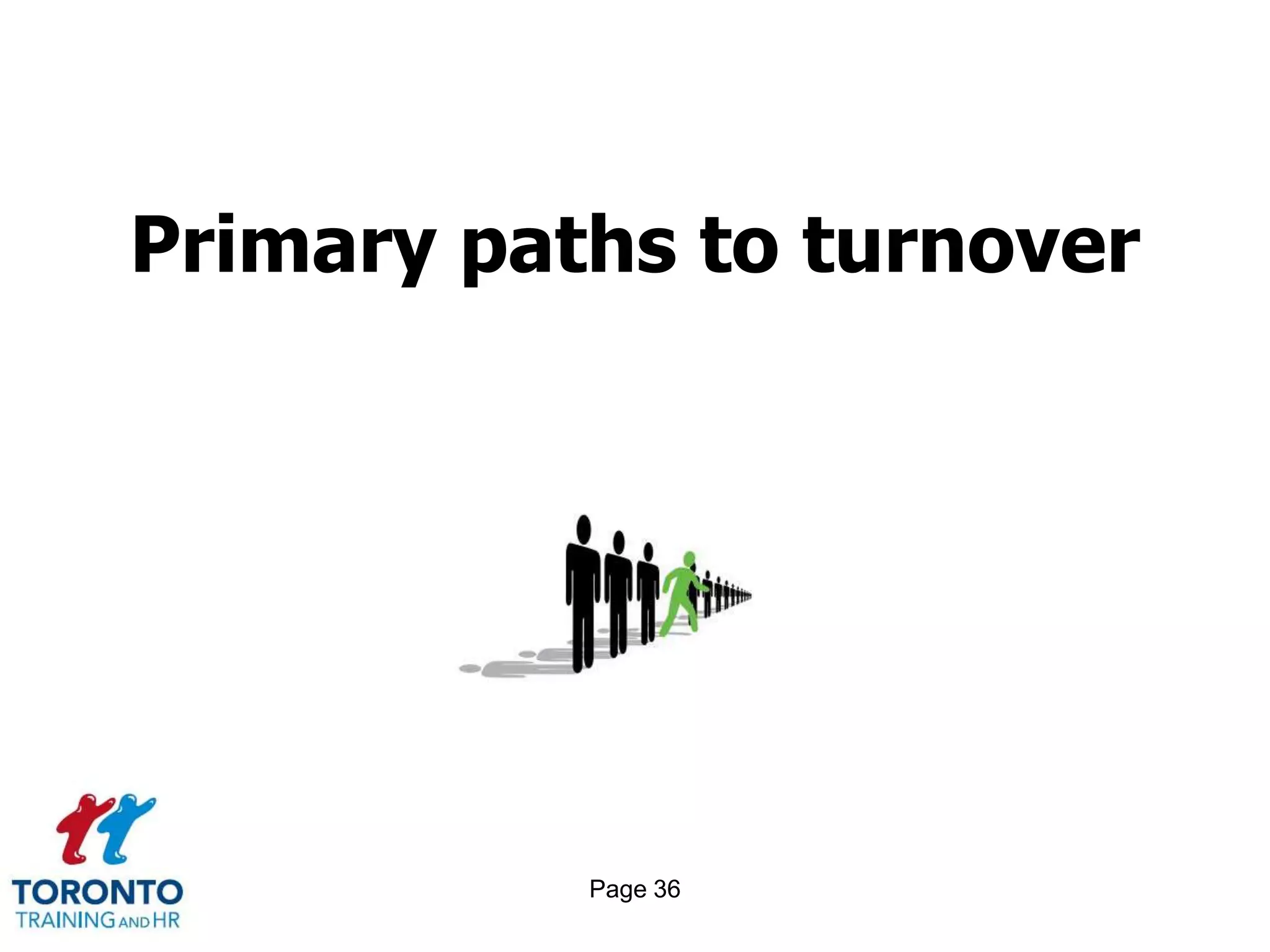 Primary paths to turnover

TORONTO
TRAINING AND HR

Page 36